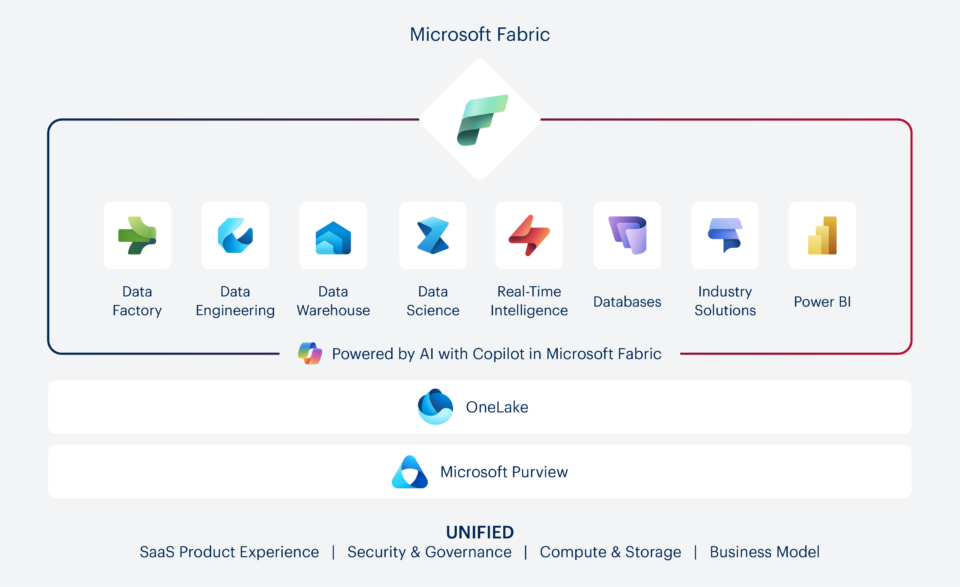 Microsoft Fabric

Data Factory

Data Engineering

Data Warehouse

Data Science

Real-Time Intelligence

Databases

Industry Solutions

Power BI

Powered by AI with Copilot in Microsoft Fabric

OneLake

Microsoft Purview

UNIFIED
SaaS Product Experience | Security & Governance | Compute & Storage | Business Model